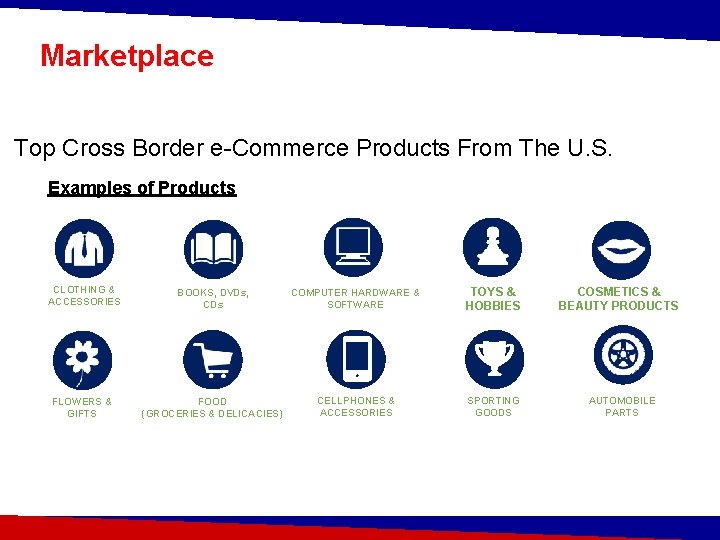 Marketplace

Top Cross Border e-Commerce Products From The U.S.

Examples of Products

CLOTHING & ACCESSORIES

BOOKS, DVDs, CDs

COMPUTER HARDWARE & SOFTWARE

TOYS & HOBBIES

COSMETICS & BEAUTY PRODUCTS

FLOWERS & GIFTS

FOOD (GROCERIES & DELICACIES)

CELLPHONES & ACCESSORIES

SPORTING GOODS

AUTOMOBILE PARTS